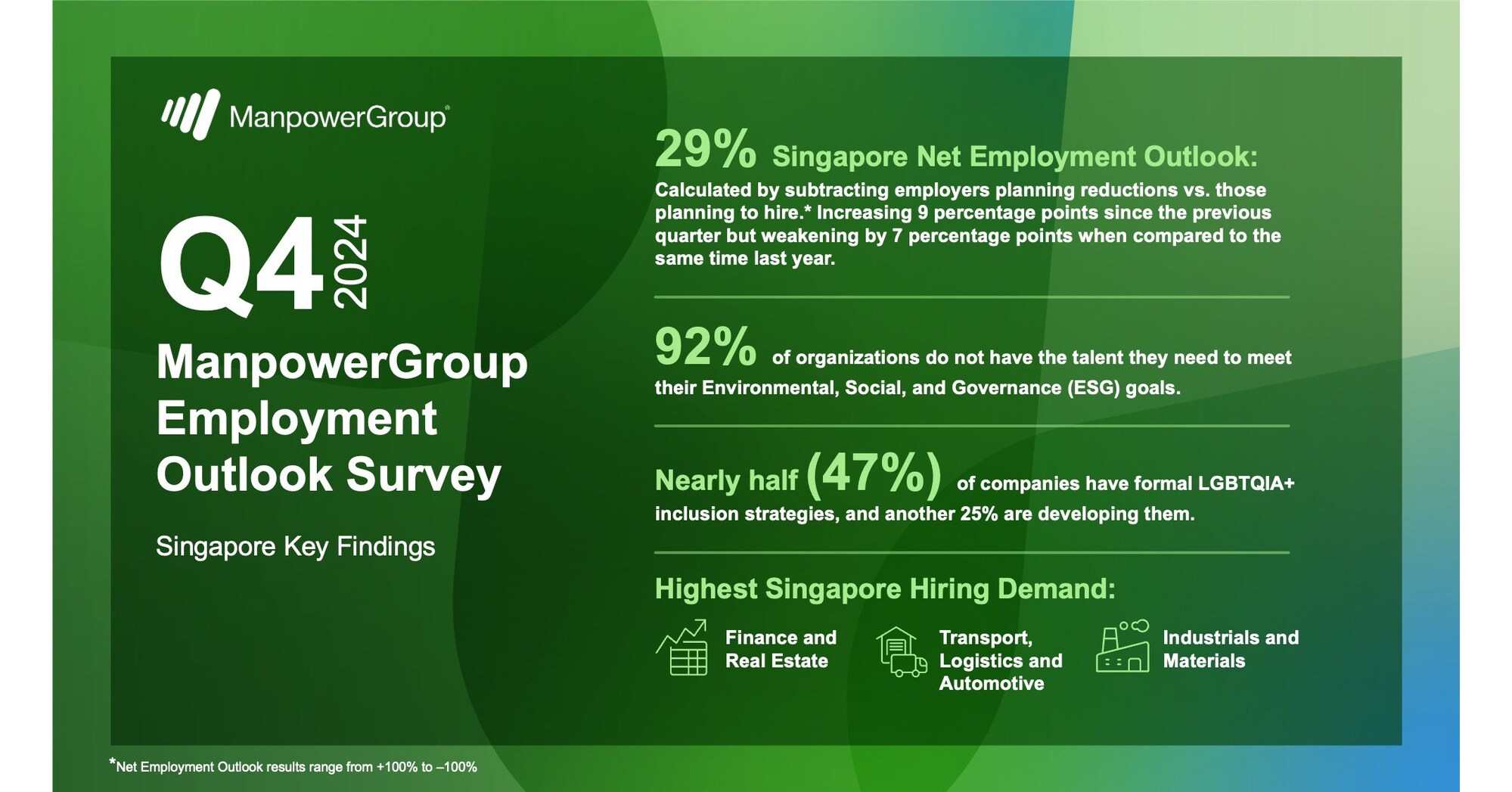 ManpowerGroup®

Q4 2024

ManpowerGroup Employment Outlook Survey

Singapore Key Findings

29% Singapore Net Employment Outlook:
Calculated by subtracting employers planning reductions vs. those planning to hire.* Increasing 9 percentage points since the previous quarter but weakening by 7 percentage points when compared to the same time last year.

92% of organizations do not have the talent they need to meet their Environmental, Social, and Governance (ESG) goals.

Nearly half (47%) of companies have formal LGBTQIA+ inclusion strategies, and another 25% are developing them.

Highest Singapore Hiring Demand:

Finance and Real Estate

Transport, Logistics and Automotive

Industrials and Materials

*Net Employment Outlook results range from +100% to –100%